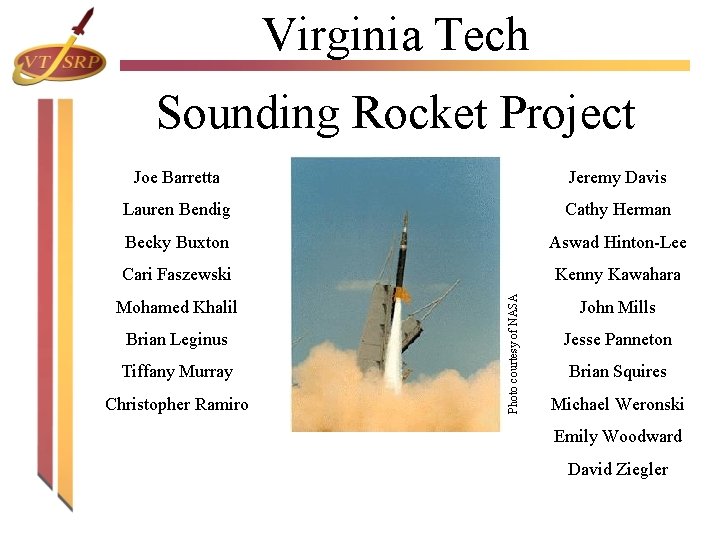 VT SRP

Virginia Tech

Sounding Rocket Project

Joe Barretta
Lauren Bendig
Becky Buxton
Cari Faszewski
Mohamed Khalil
Brian Leginus
Tiffany Murray
Christopher Ramiro

Photo courtesy of NASA

Jeremy Davis
Cathy Herman
Aswad Hinton-Lee
Kenny Kawahara
John Mills
Jesse Panneton
Brian Squires
Michael Weronski
Emily Woodward
David Ziegler